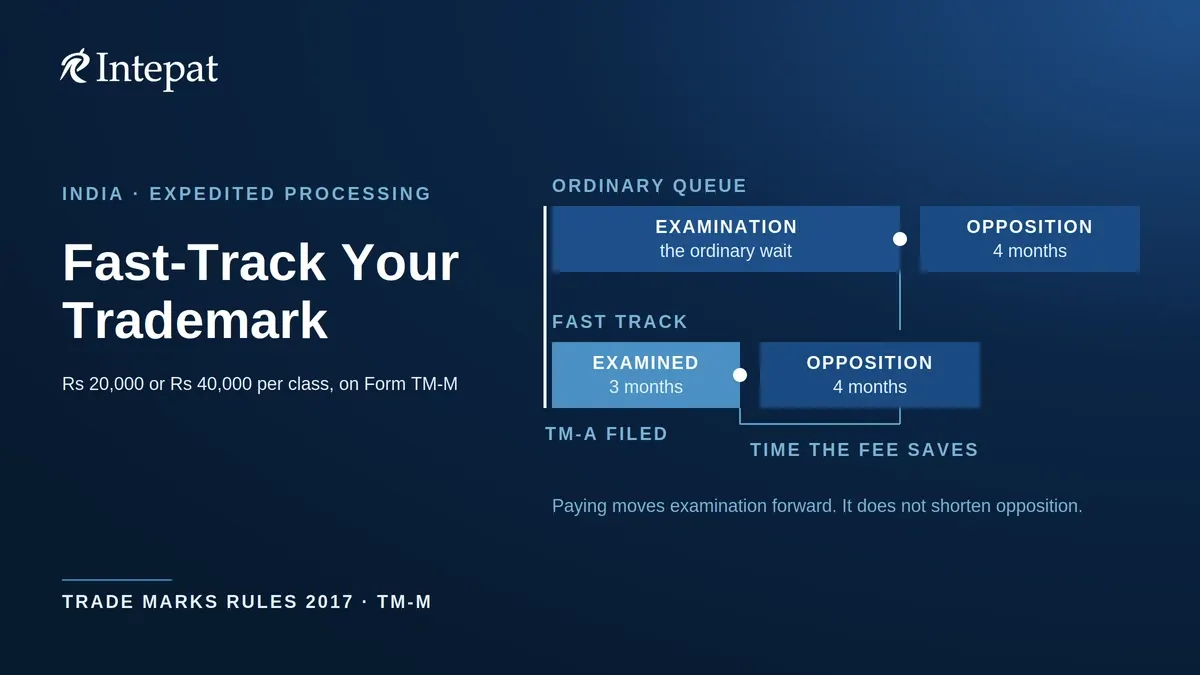 Intepat

INDIA · EXPEDITED PROCESSING

Fast-Track Your Trademark

Rs 20,000 or Rs 40,000 per class, on Form TM-M

ORDINARY QUEUE

EXAMINATION
the ordinary wait

OPPOSITION
4 months

FAST TRACK

EXAMINED
3 months

OPPOSITION
4 months

TM-A FILED

TIME THE FEE SAVES

Paying moves examination forward. It does not shorten opposition.

TRADE MARKS RULES 2017 · TM-M